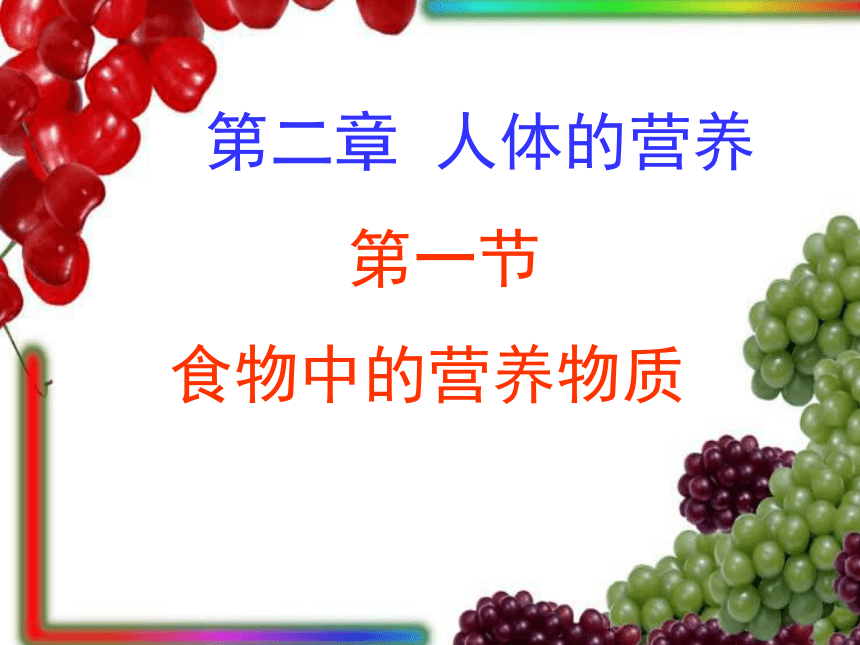 第二章 人体的营养

第一节

食物中的营养物质